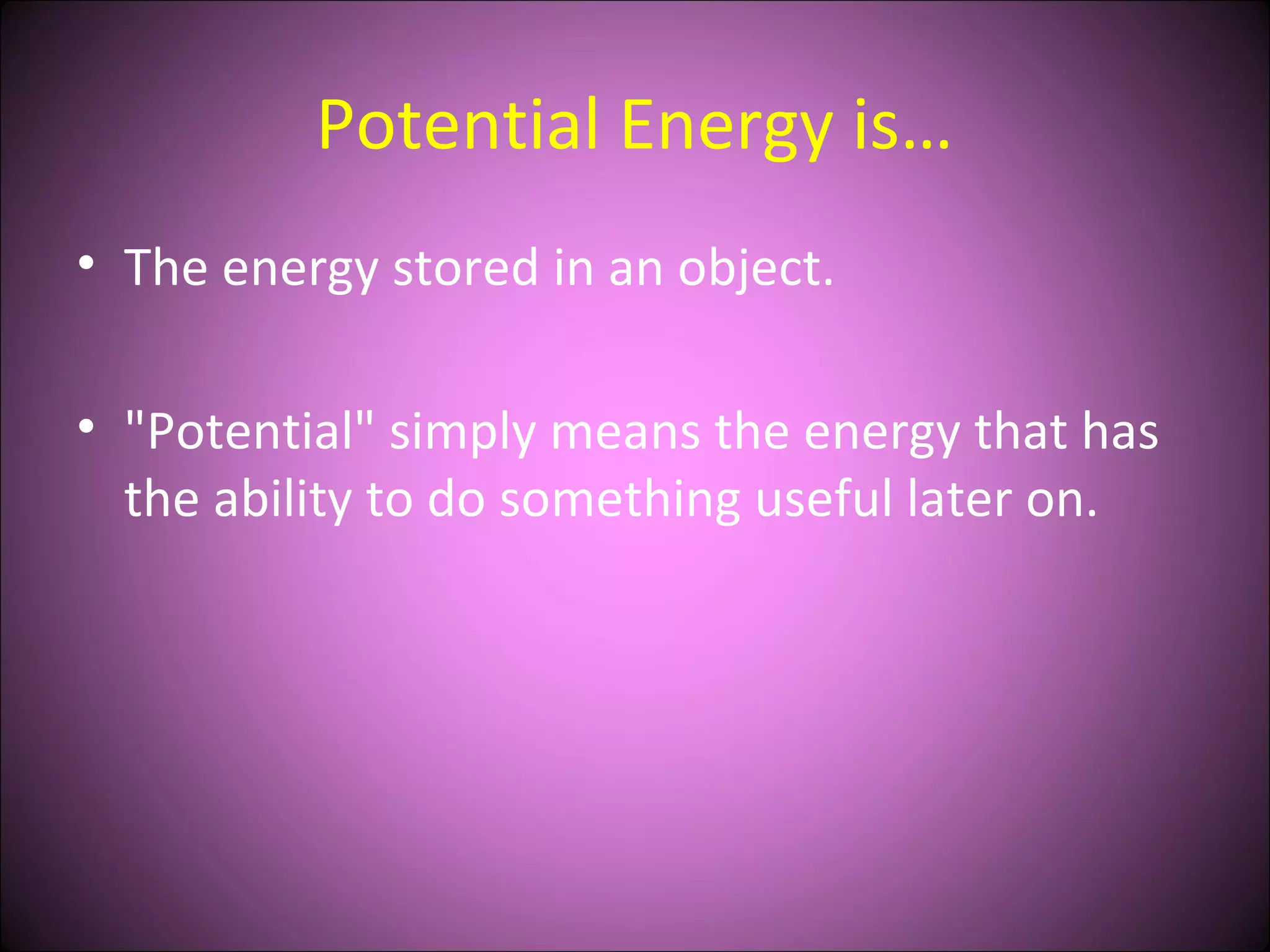 Potential Energy is…

• The energy stored in an object.

• "Potential" simply means the energy that has the ability to do something useful later on.